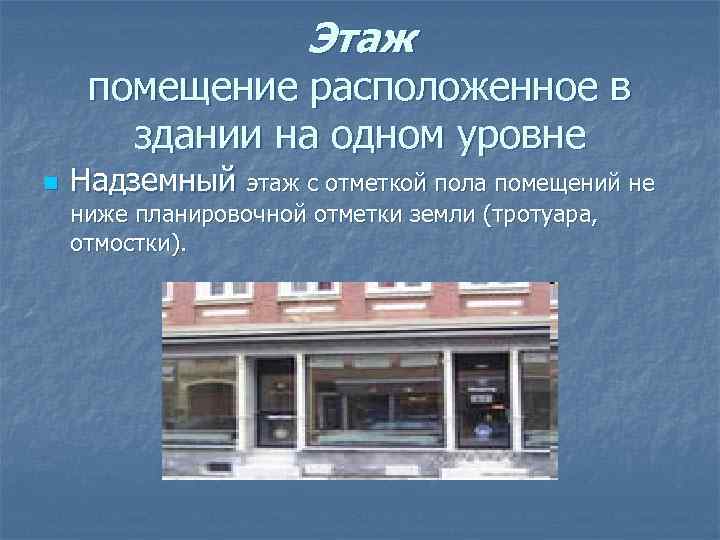 Этаж
помещение расположенное в здании на одном уровне

Надземный этаж с отметкой пола помещений не ниже планировочной отметки земли (тротуара, отмостки).